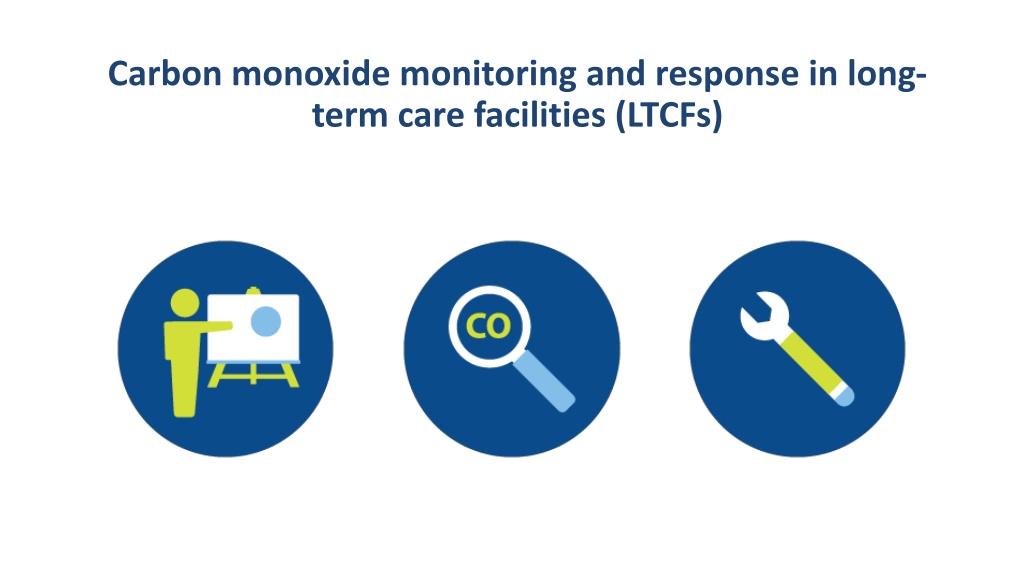 Carbon monoxide monitoring and response in long-term care facilities (LTCFs)

CO